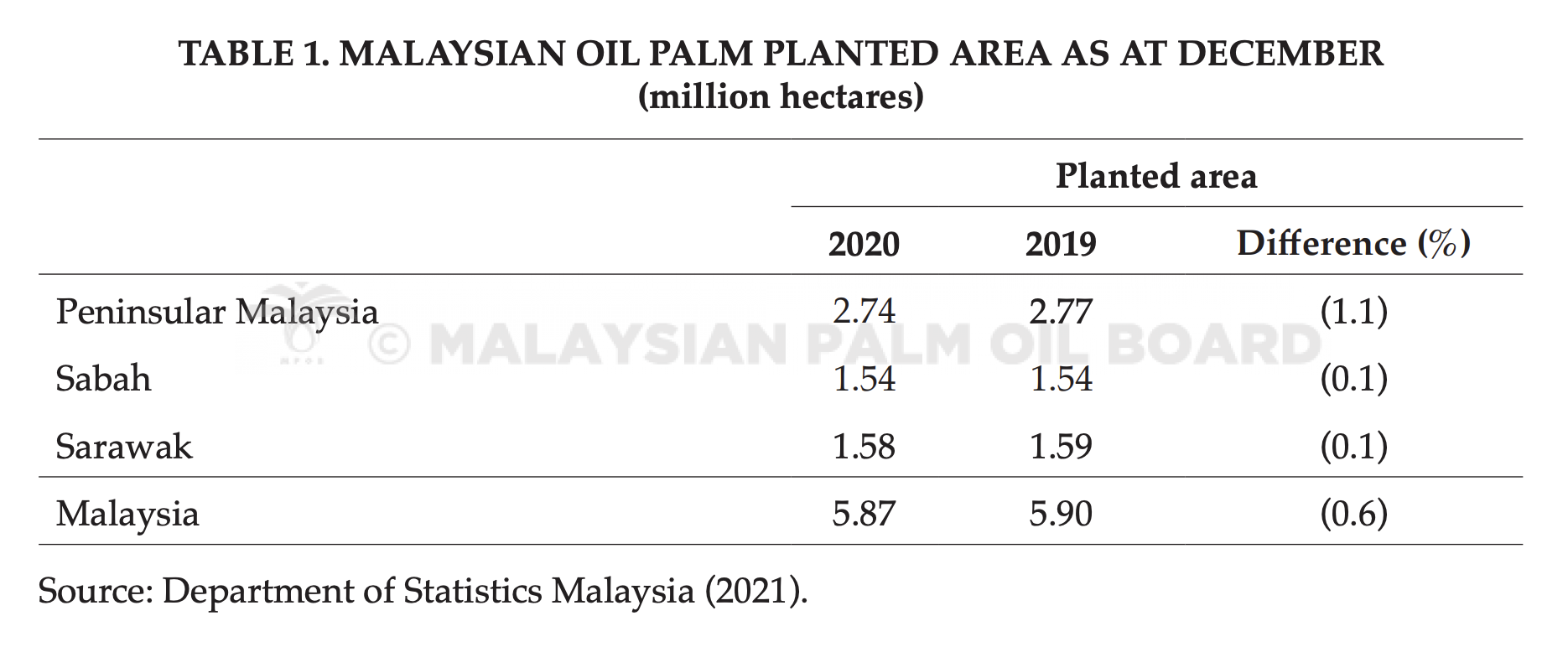 TABLE 1. MALAYSIAN OIL PALM PLANTED AREA AS AT DECEMBER
(million hectares)

|  | Planted area |  |  |
|---|---|---|---|
|  | 2020 | 2019 | Difference (%) |
| Peninsular Malaysia | 2.74 | 2.77 | (1.1) |
| Sabah | 1.54 | 1.54 | (0.1) |
| Sarawak | 1.58 | 1.59 | (0.1) |
| Malaysia | 5.87 | 5.90 | (0.6) |

Source: Department of Statistics Malaysia (2021).

© MALAYSIAN PALM OIL BOARD